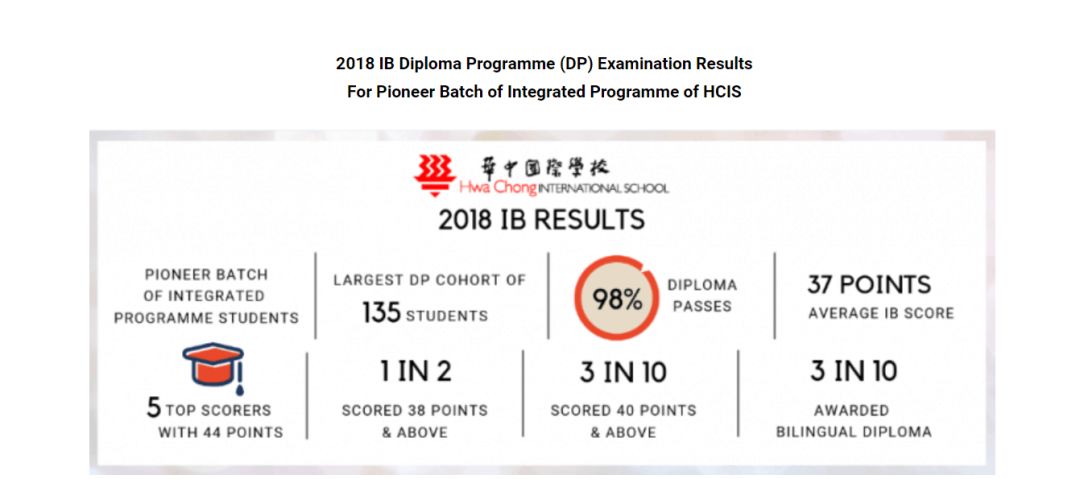 2018 IB Diploma Programme (DP) Examination Results
For Pioneer Batch of Integrated Programme of HCIS

華中國際學校
Hwa Chong INTERNATIONAL SCHOOL

2018 IB RESULTS

PIONEER BATCH OF INTEGRATED PROGRAMME STUDENTS

LARGEST DP COHORT OF 135 STUDENTS

98% DIPLOMA PASSES

37 POINTS AVERAGE IB SCORE

5 TOP SCORERS WITH 44 POINTS

1 IN 2 SCORED 38 POINTS & ABOVE

3 IN 10 SCORED 40 POINTS & ABOVE

3 IN 10 AWARDED BILINGUAL DIPLOMA